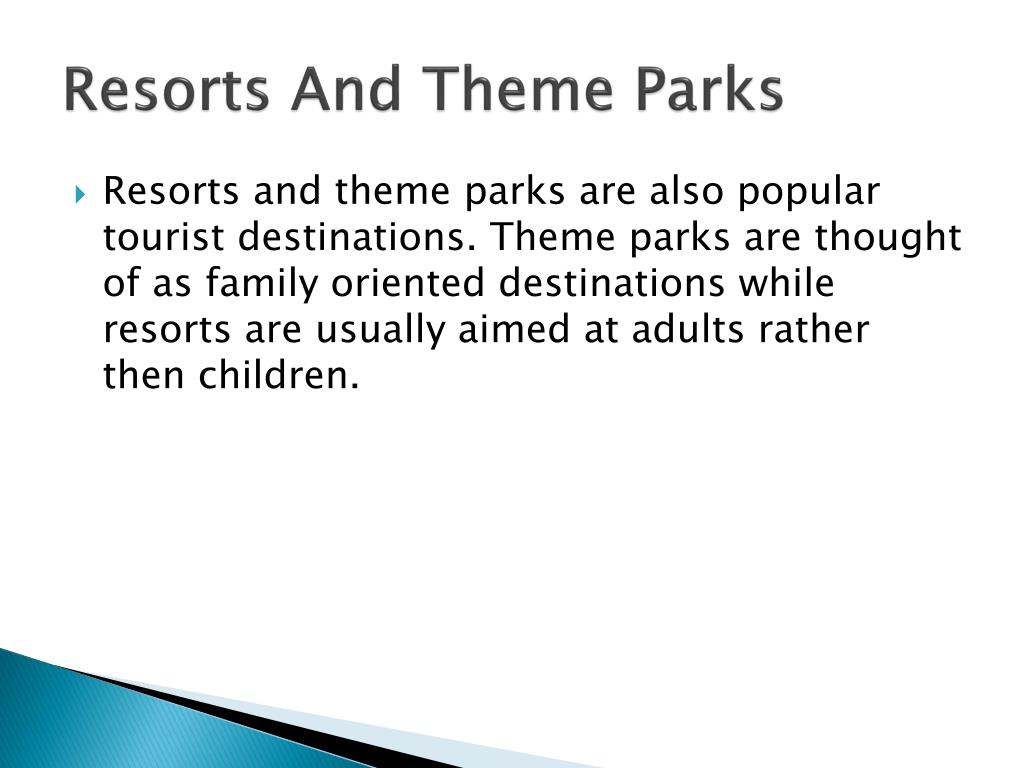 Resorts And Theme Parks

Resorts and theme parks are also popular tourist destinations. Theme parks are thought of as family oriented destinations while resorts are usually aimed at adults rather then children.